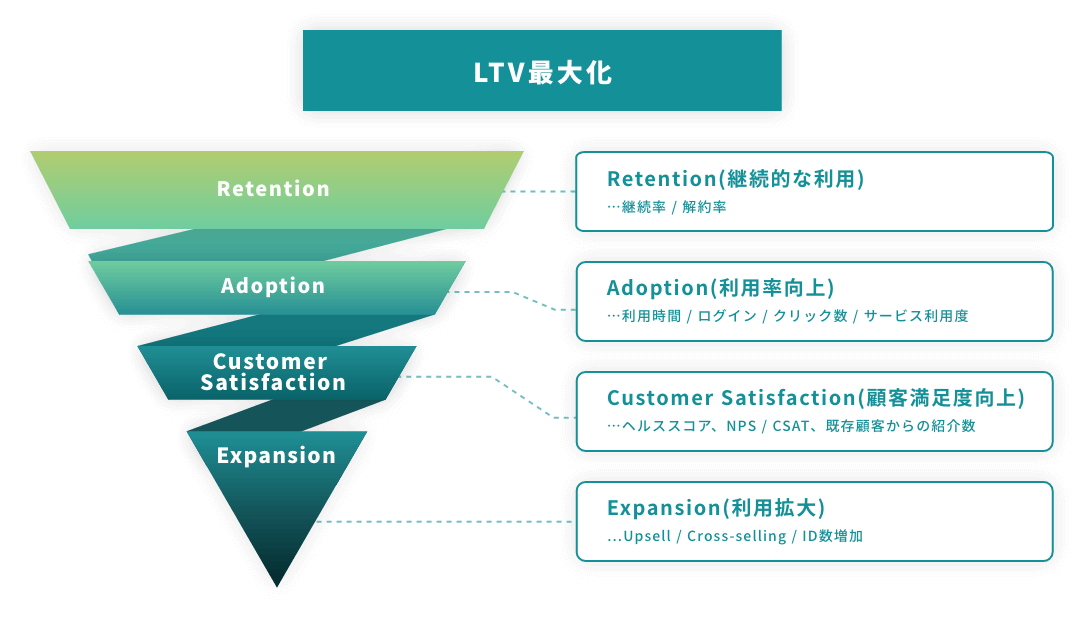 LTV最大化

Retention

Adoption

Customer Satisfaction

Expansion

Retention(継続的な利用)
…継続率 / 解約率

Adoption(利用率向上)
…利用時間 / ログイン / クリック数 / サービス利用度

Customer Satisfaction(顧客満足度向上)
…ヘルススコア、NPS / CSAT、既存顧客からの紹介数

Expansion(利用拡大)
...Upsell / Cross-selling / ID数増加